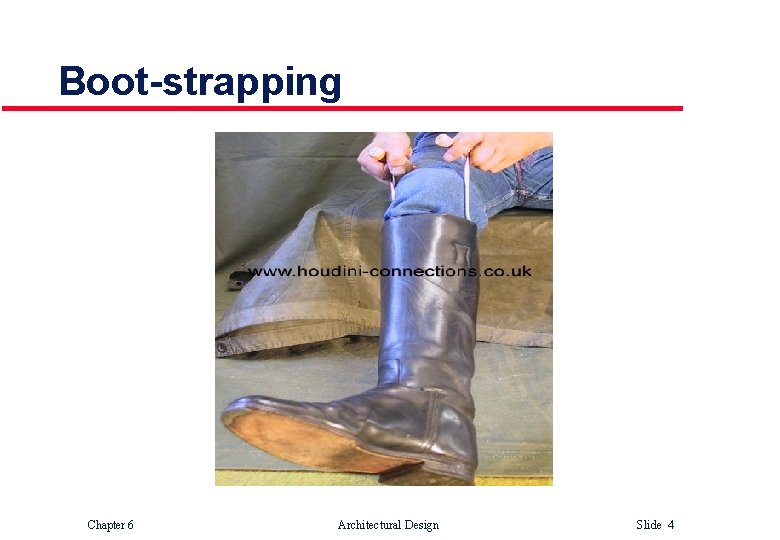 Boot-strapping

www.houdini-connections.co.uk

Chapter 6 Architectural Design Slide 4